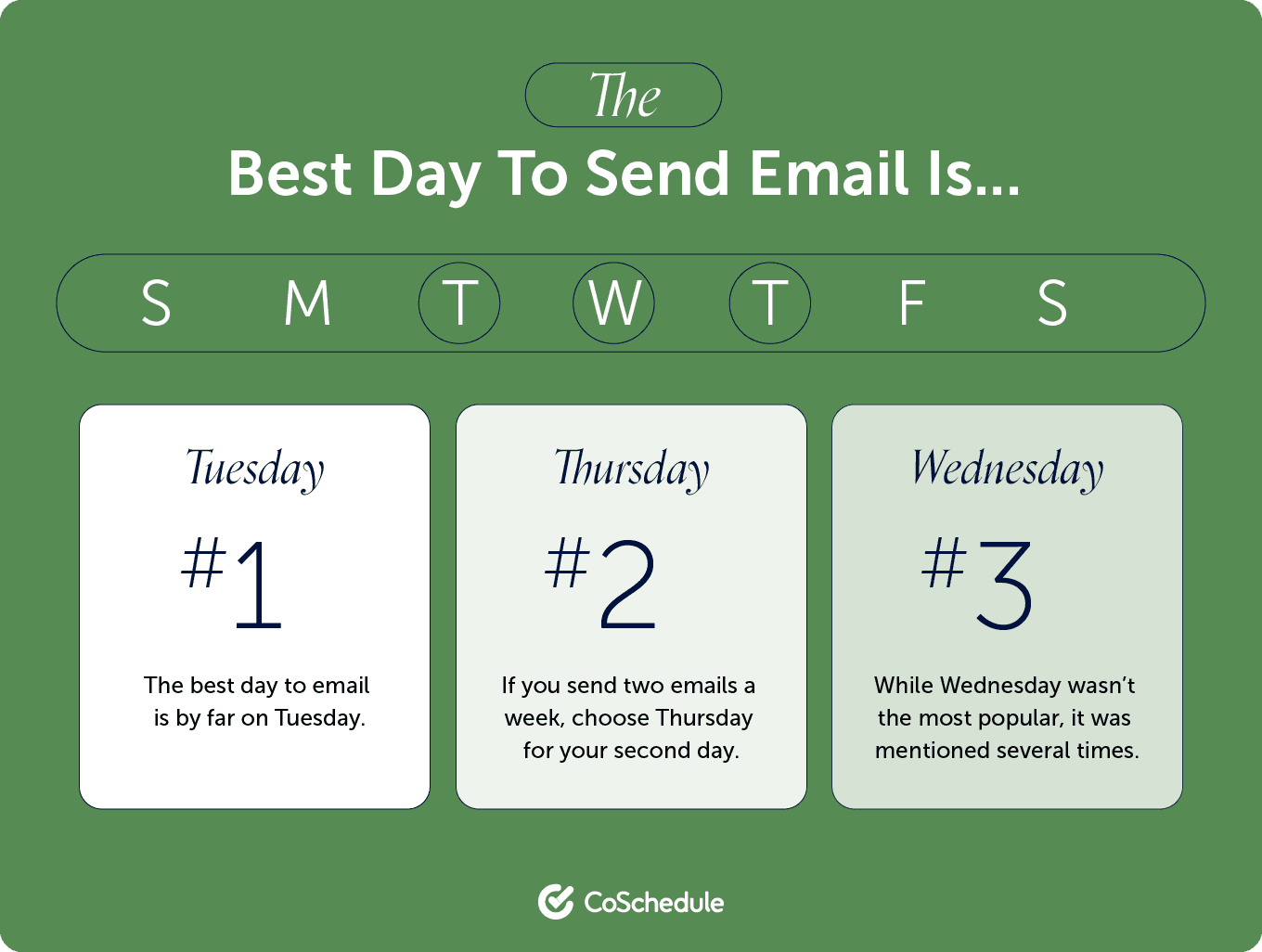 The
Best Day To Send Email Is...

S M T W T F S

Tuesday
#1
The best day to email is by far on Tuesday.

Thursday
#2
If you send two emails a week, choose Thursday for your second day.

Wednesday
#3
While Wednesday wasn't the most popular, it was mentioned several times.

CoSchedule